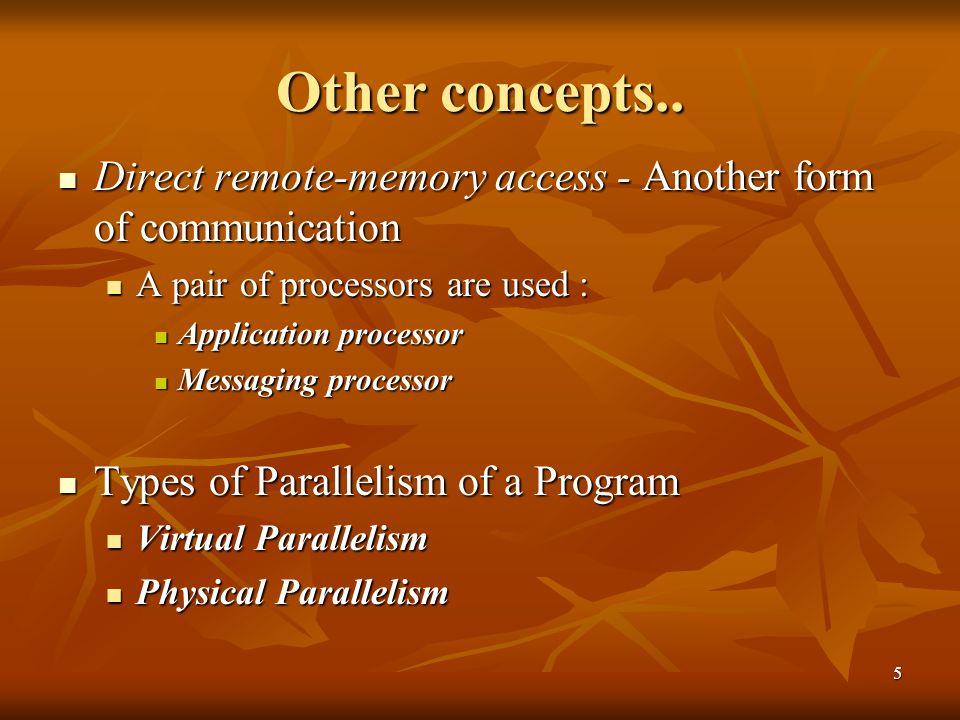 Other concepts..

- Direct remote-memory access - Another form of communication
  - A pair of processors are used :
    - Application processor
    - Messaging processor

- Types of Parallelism of a Program
  - Virtual Parallelism
  - Physical Parallelism

5